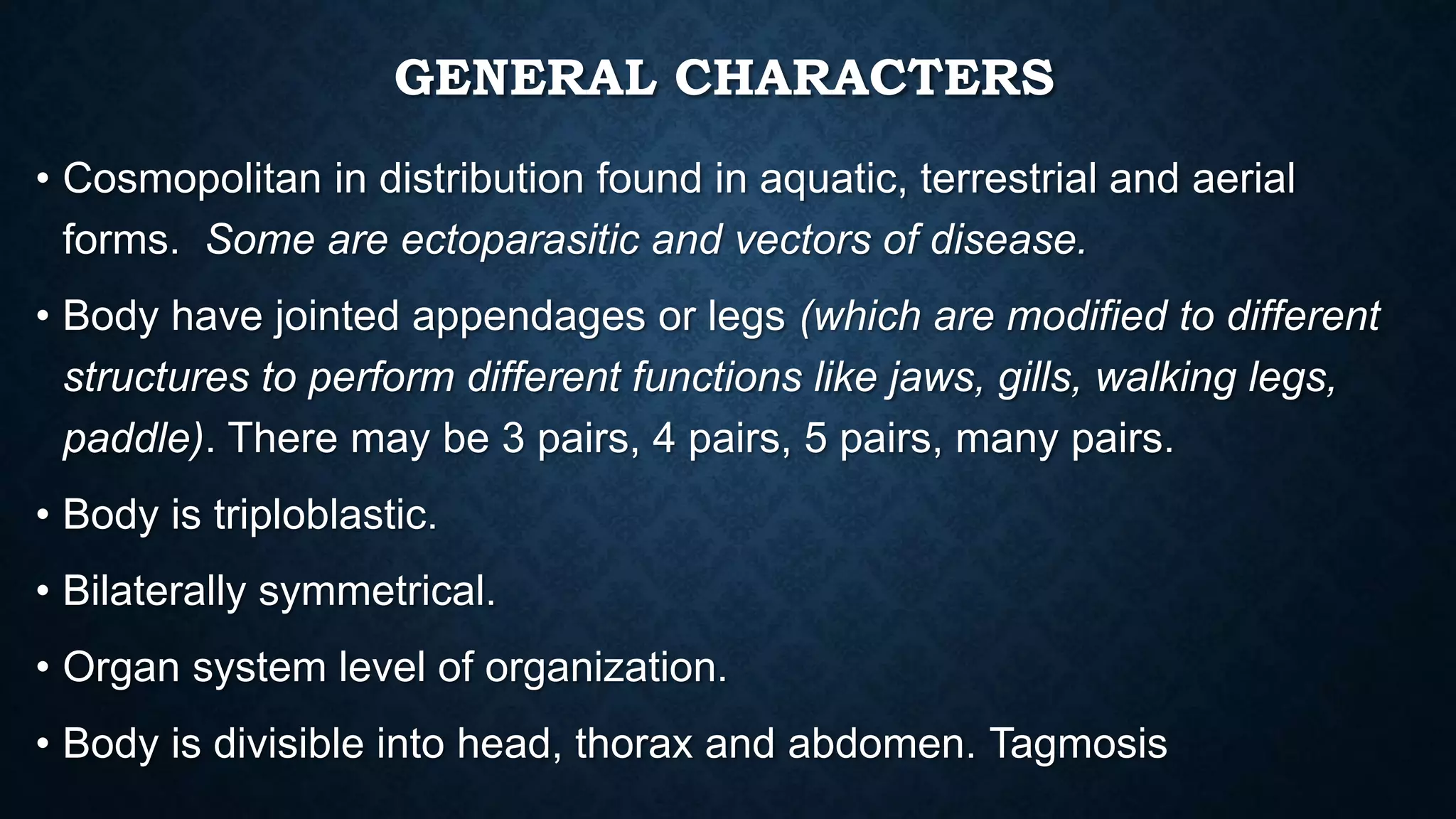 GENERAL CHARACTERS

• Cosmopolitan in distribution found in aquatic, terrestrial and aerial forms. Some are ectoparasitic and vectors of disease.

• Body have jointed appendages or legs (which are modified to different structures to perform different functions like jaws, gills, walking legs, paddle). There may be 3 pairs, 4 pairs, 5 pairs, many pairs.

• Body is triploblastic.

• Bilaterally symmetrical.

• Organ system level of organization.

• Body is divisible into head, thorax and abdomen. Tagmosis